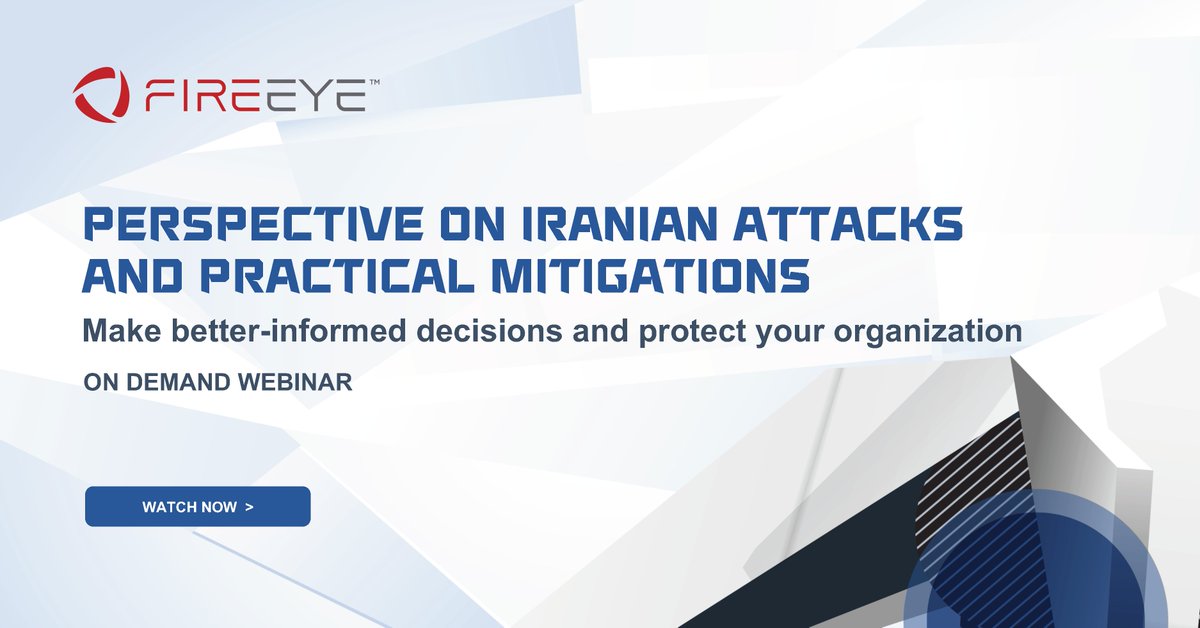 FIREEYE™

PERSPECTIVE ON IRANIAN ATTACKS AND PRACTICAL MITIGATIONS

Make better-informed decisions and protect your organization

ON DEMAND WEBINAR

WATCH NOW >